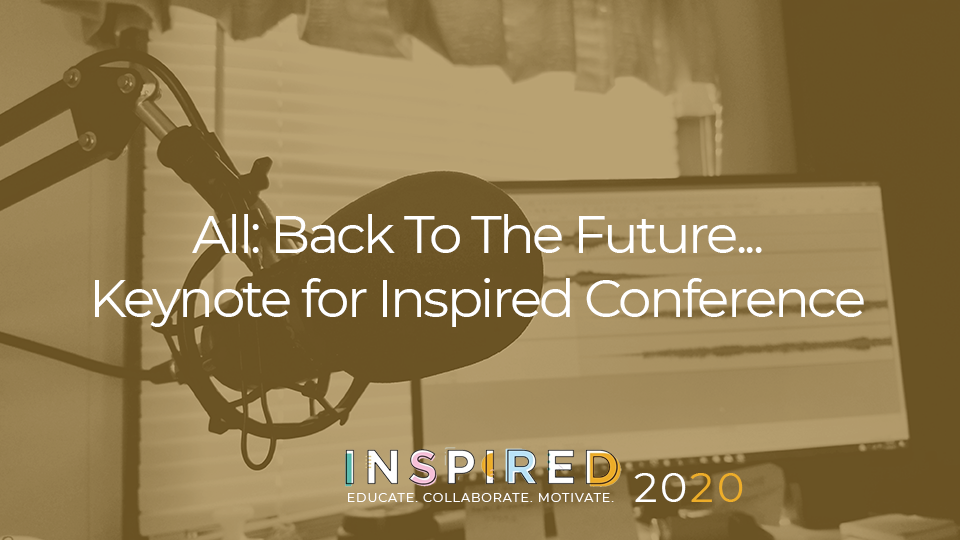 All: Back To The Future...
Keynote for Inspired Conference

INSPIRED
EDUCATE. COLLABORATE. MOTIVATE. 2020